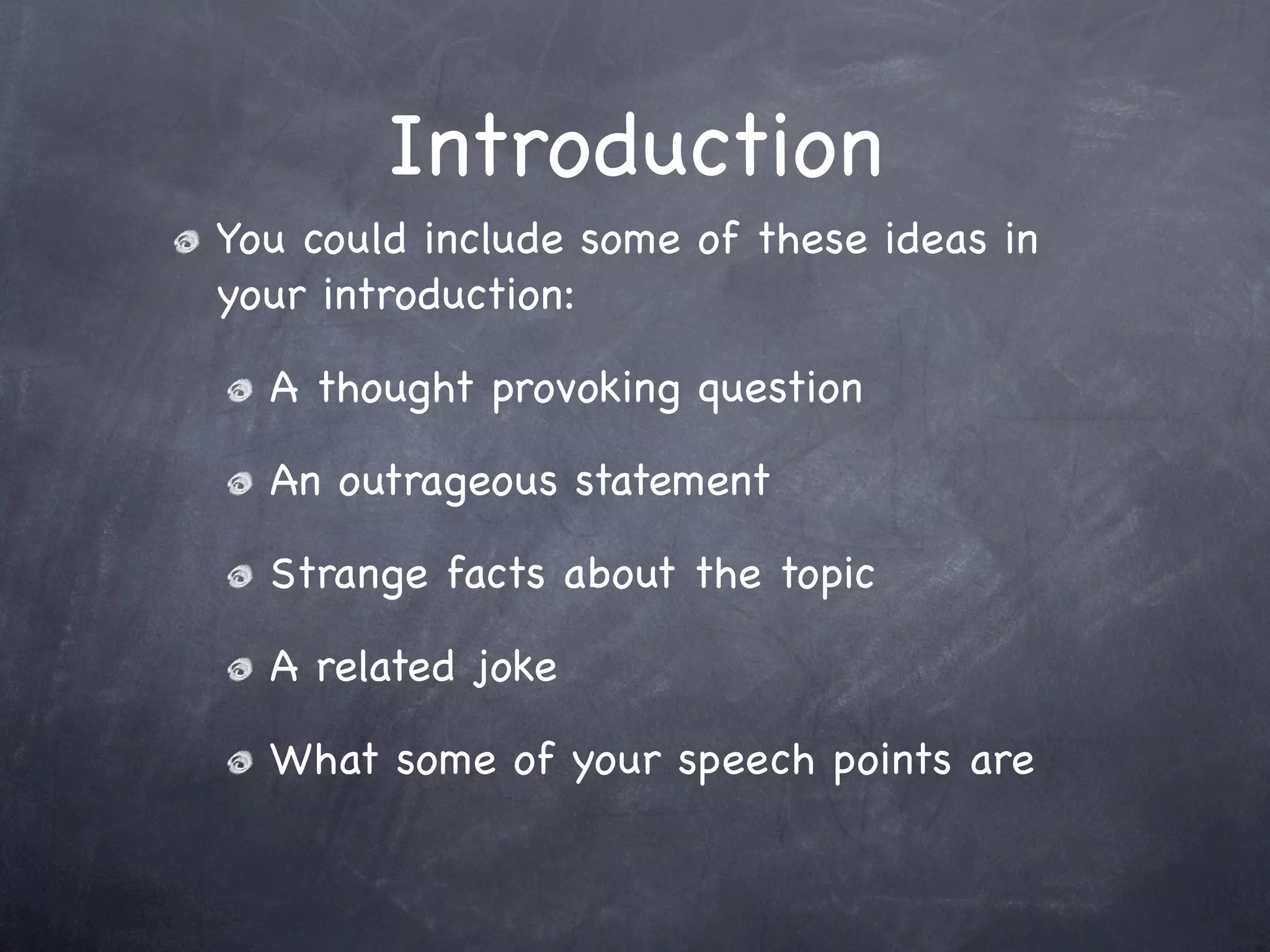 Introduction

You could include some of these ideas in your introduction:

A thought provoking question

An outrageous statement

Strange facts about the topic

A related joke

What some of your speech points are